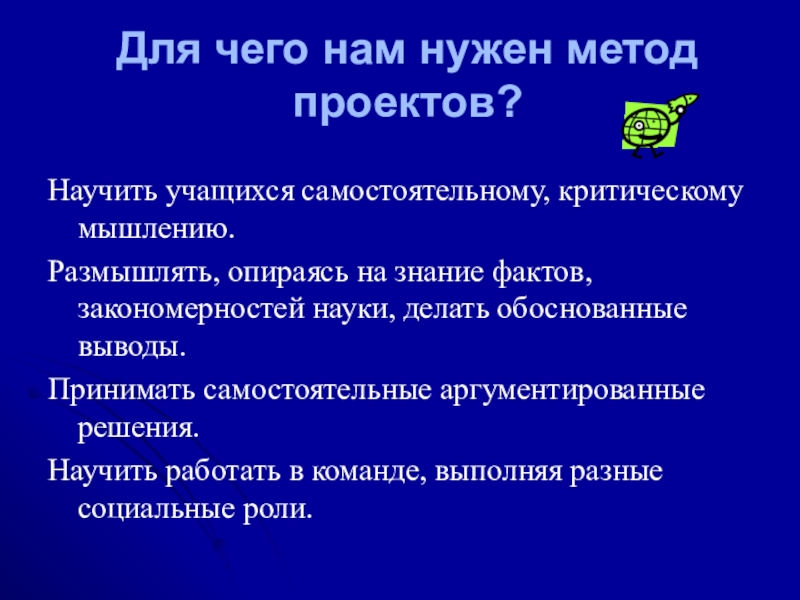 Для чего нам нужен метод проектов?

Научить учащихся самостоятельному, критическому мышлению.

Размышлять, опираясь на знание фактов, закономерностей науки, делать обоснованные выводы.

Принимать самостоятельные аргументированные решения.

Научить работать в команде, выполняя разные социальные роли.